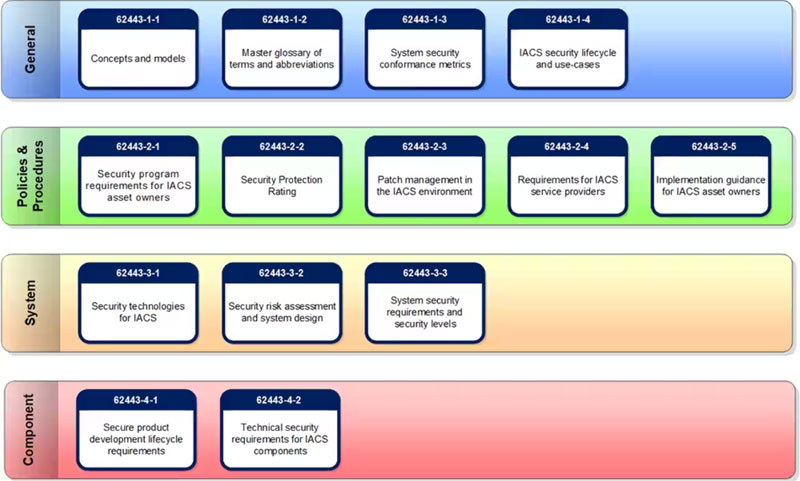 General

62443-1-1
Concepts and models

62443-1-2
Master glossary of terms and abbreviations

62443-1-3
System security conformance metrics

62443-1-4
IACS security lifecycle and use-cases

Policies & Procedures

62443-2-1
Security program requirements for IACS asset owners

62443-2-2
Security Protection Rating

62443-2-3
Patch management in the IACS environment

62443-2-4
Requirements for IACS service providers

62443-2-5
Implementation guidance for IACS asset owners

System

62443-3-1
Security technologies for IACS

62443-3-2
Security risk assessment and system design

62443-3-3
System security requirements and security levels

Component

62443-4-1
Secure product development lifecycle requirements

62443-4-2
Technical security requirements for IACS components